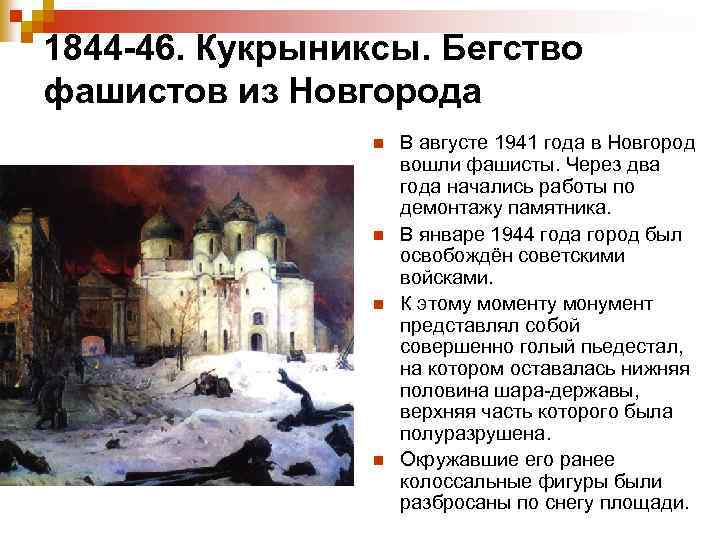 1844-46. Кукрыниксы. Бегство фашистов из Новгорода

В августе 1941 года в Новгород вошли фашисты. Через два года начались работы по демонтажу памятника.

В январе 1944 года город был освобождён советскими войсками.

К этому моменту монумент представлял собой совершенно голый пьедестал, на котором оставалась нижняя половина шара-державы, верхняя часть которого была полуразрушена.

Окружавшие его ранее колоссальные фигуры были разбросаны по снегу площади.